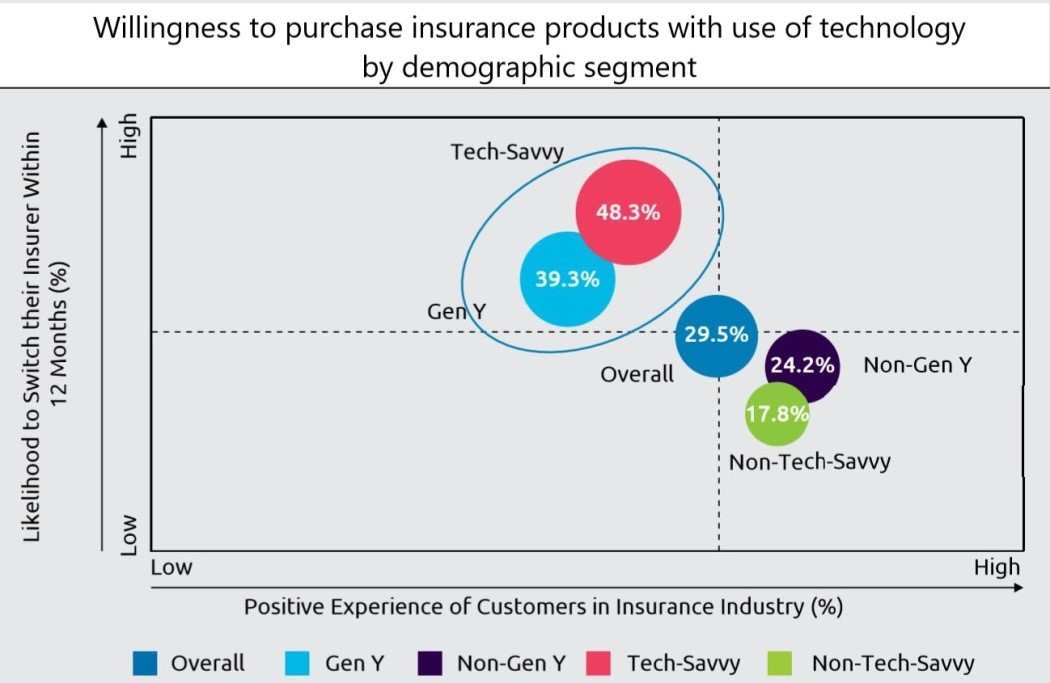 Willingness to purchase insurance products with use of technology by demographic segment

Likelihood to Switch their Insurer Within 12 Months (%)

High

Low

Tech-Savvy

48.3%

39.3%

Gen Y

29.5%

Overall

24.2%

Non-Gen Y

17.8%

Non-Tech-Savvy

Low

High

Positive Experience of Customers in Insurance Industry (%)

Overall
Gen Y
Non-Gen Y
Tech-Savvy
Non-Tech-Savvy